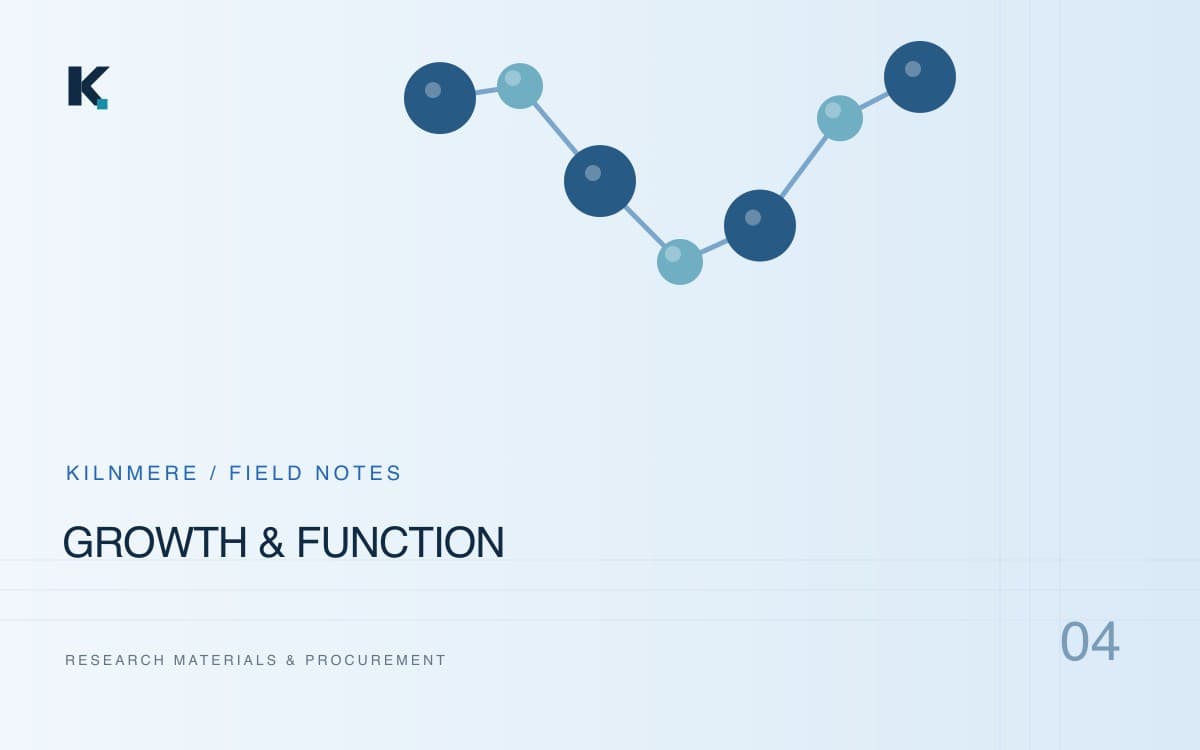 K

KILNMERE / FIELD NOTES

GROWTH & FUNCTION

RESEARCH MATERIALS & PROCUREMENT

04